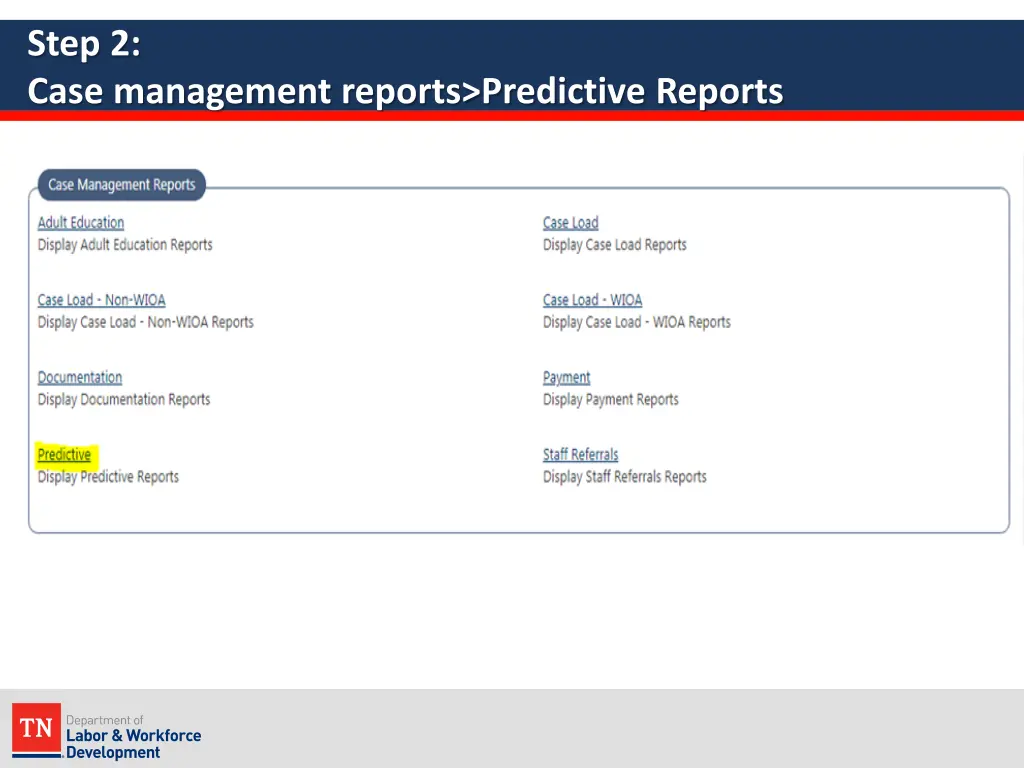 Step 2:
Case management reports>Predictive Reports

Case Management Reports

Adult Education
Display Adult Education Reports

Case Load - Non-WIOA
Display Case Load - Non-WIOA Reports

Documentation
Display Documentation Reports

Predictive
Display Predictive Reports

Case Load
Display Case Load Reports

Case Load - WIOA
Display Case Load - WIOA Reports

Payment
Display Payment Reports

Staff Referrals
Display Staff Referrals Reports

TN Department of Labor & Workforce Development